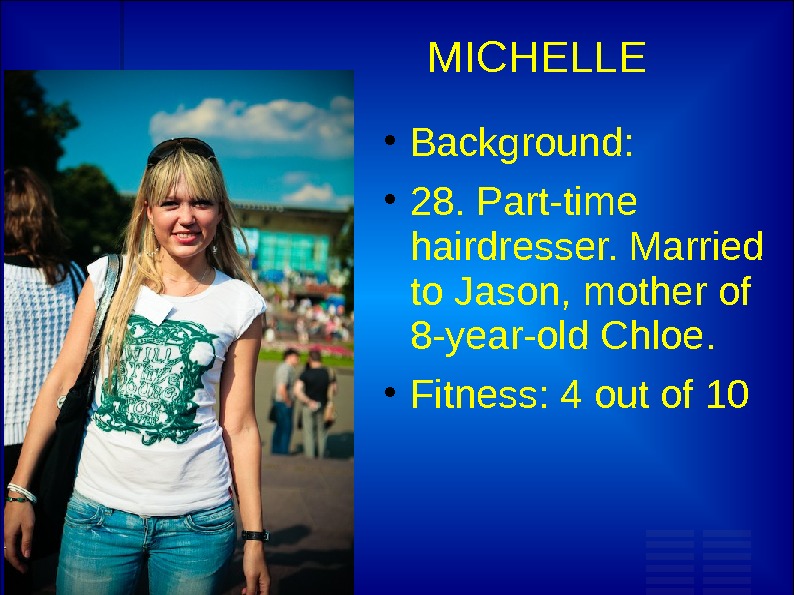 MICHELLE

• Background:

• 28. Part-time hairdresser. Married to Jason, mother of 8-year-old Chloe.

• Fitness: 4 out of 10